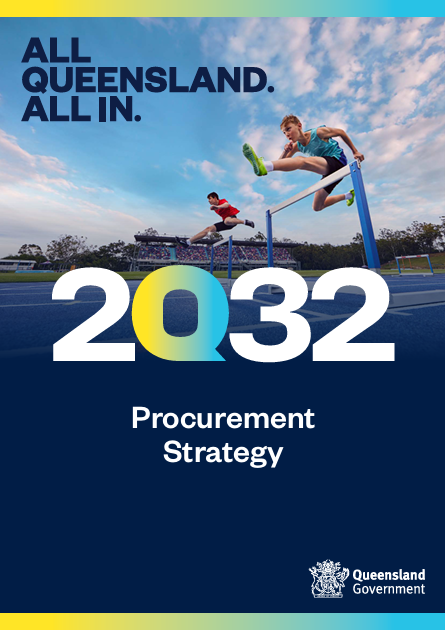 ALL QUEENSLAND. ALL IN.

2Q32

Procurement Strategy

Queensland Government